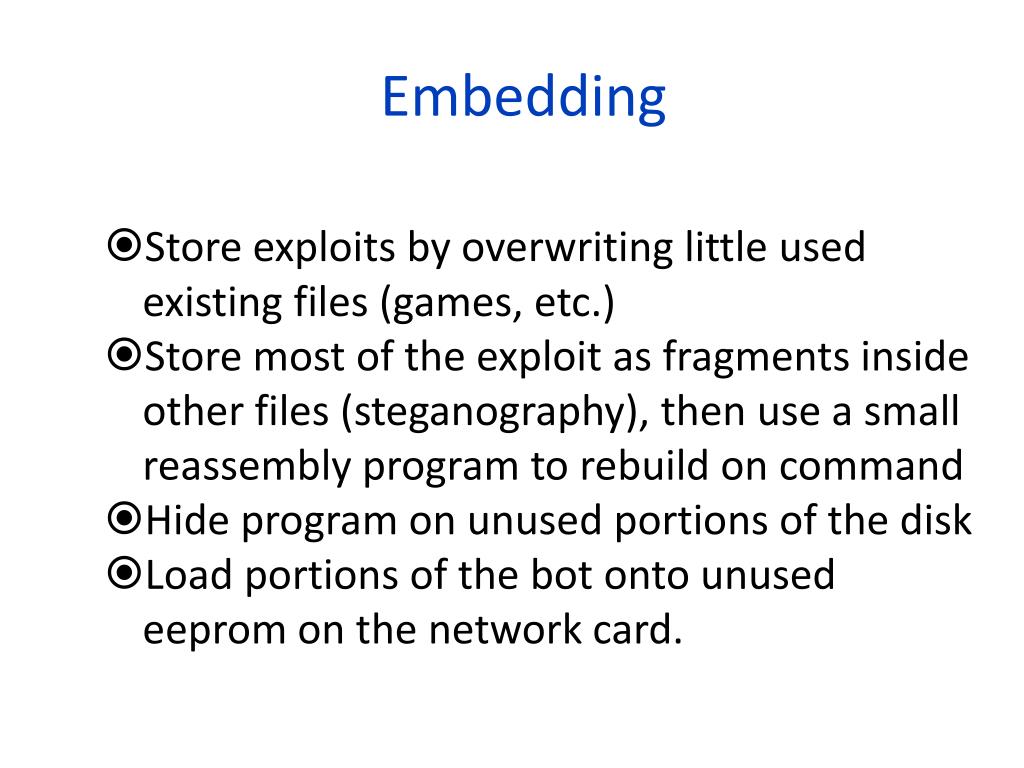 Embedding

⦿Store exploits by overwriting little used existing files (games, etc.)
⦿Store most of the exploit as fragments inside other files (steganography), then use a small reassembly program to rebuild on command
⦿Hide program on unused portions of the disk
⦿Load portions of the bot onto unused eeprom on the network card.